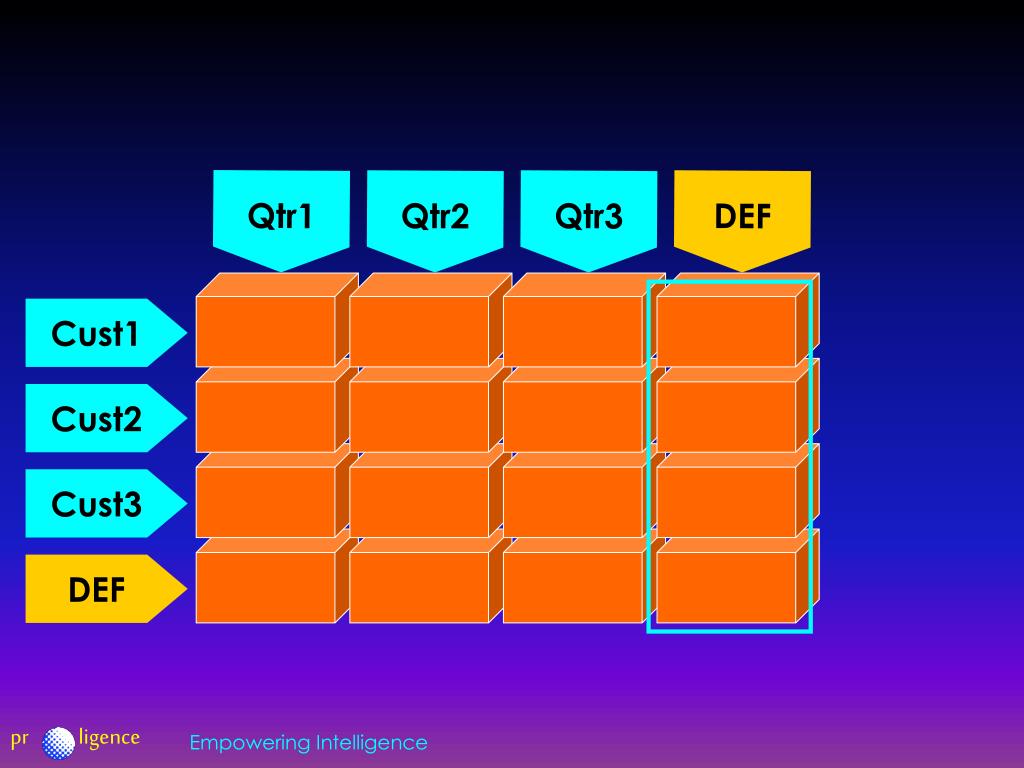 Qtr1 Qtr2 Qtr3 DEF

Cust1
Cust2
Cust3
DEF

pr ligence

Empowering Intelligence